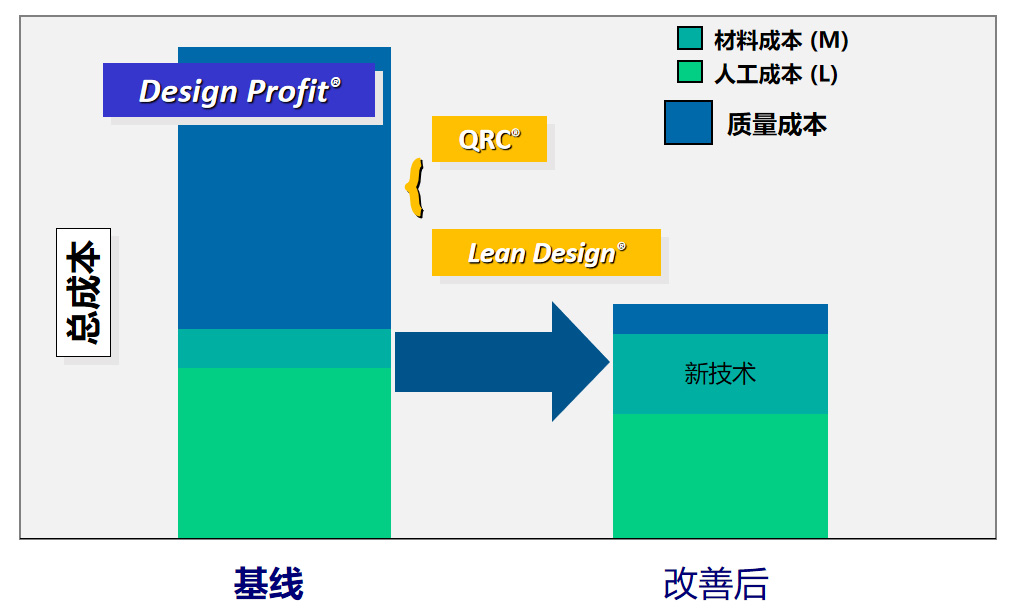 材料成本 (M)
人工成本 (L)
质量成本

Design Profit®

QRC®

Lean Design®

总成本

新技术

基线

改善后